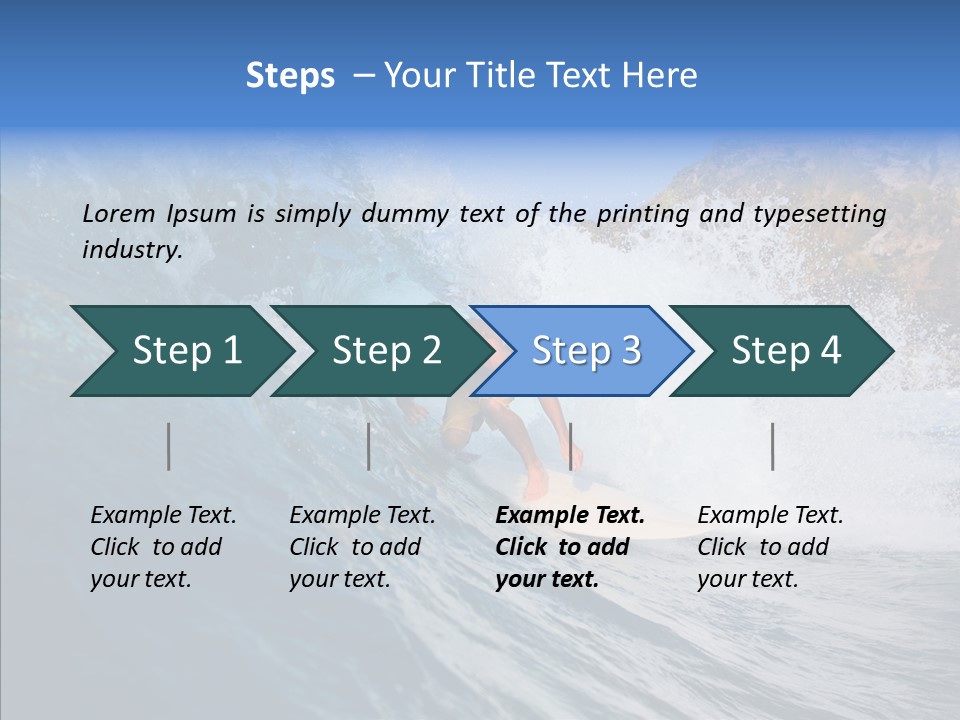 Steps – Your Title Text Here

Lorem Ipsum is simply dummy text of the printing and typesetting industry.

Step 1

Step 2

Step 3

Step 4

Example Text. Click to add your text.

Example Text. Click to add your text.

Example Text. Click to add your text.

Example Text. Click to add your text.